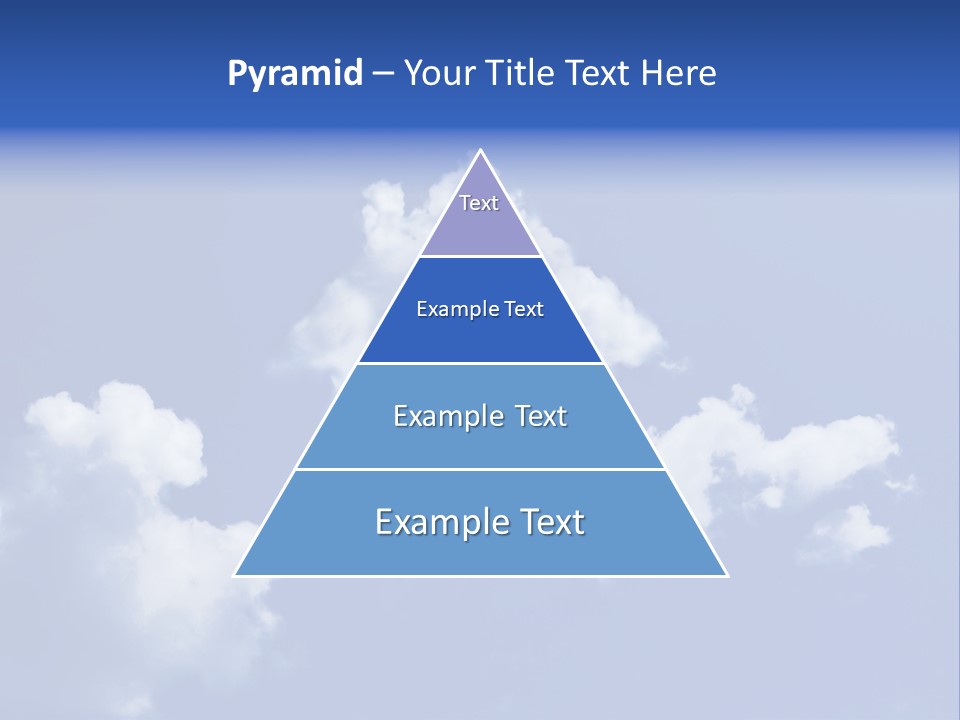 Pyramid – Your Title Text Here

Text

Example Text

Example Text

Example Text